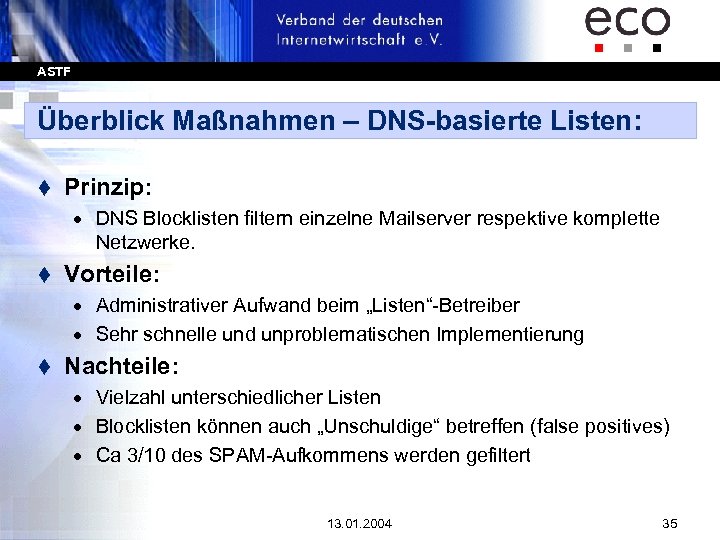 Verband der deutschen Internetwirtschaft e.V.

eco

ASTF

Überblick Maßnahmen – DNS-basierte Listen:

♦ Prinzip:
• DNS Blocklisten filtern einzelne Mailserver respektive komplette Netzwerke.

♦ Vorteile:
• Administrativer Aufwand beim „Listen“-Betreiber
• Sehr schnelle und unproblematischen Implementierung

♦ Nachteile:
• Vielzahl unterschiedlicher Listen
• Blocklisten können auch „Unschuldige“ betreffen (false positives)
• Ca 3/10 des SPAM-Aufkommens werden gefiltert

13.01.2004

35